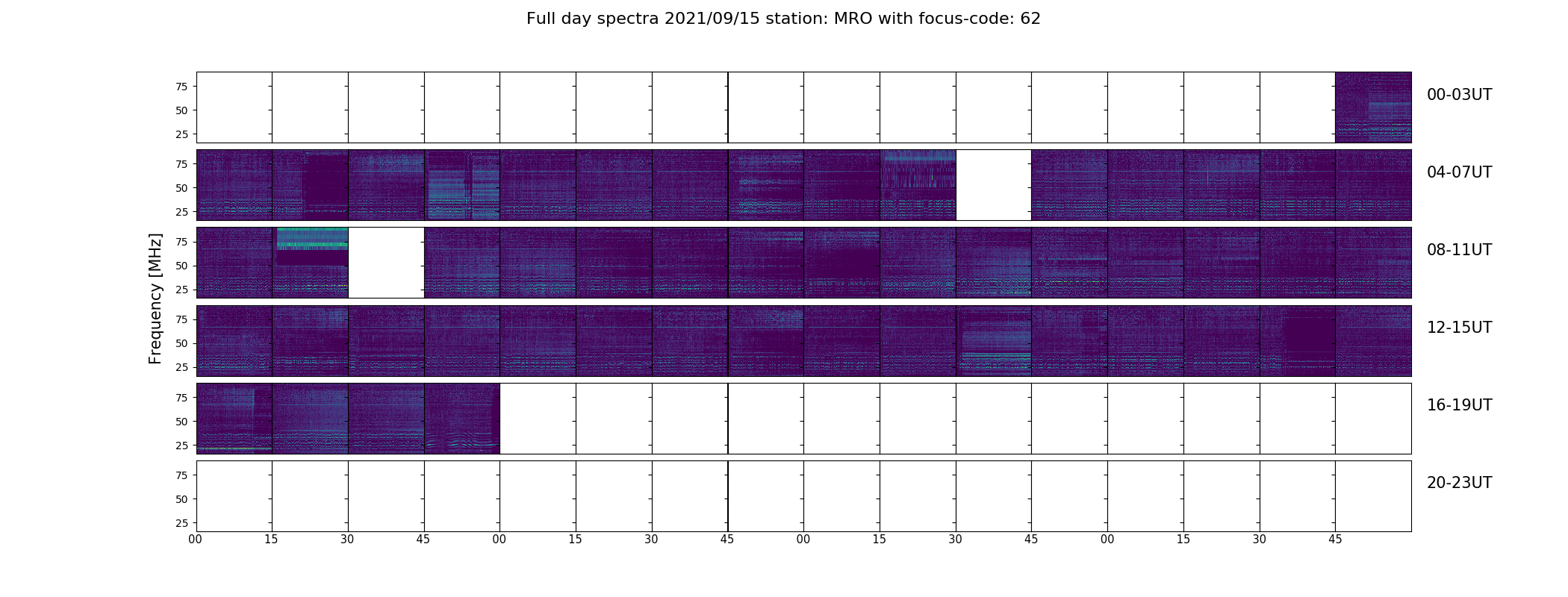 Full day spectra 2021/09/15 station: MRO with focus-code: 62

Frequency [MHz]

75
50
25
00-03UT

75
50
25
04-07UT

75
50
25
08-11UT

75
50
25
12-15UT

75
50
25
16-19UT

75
50
25
20-23UT

00 15 30 45 00 15 30 45 00 15 30 45 00 15 30 45